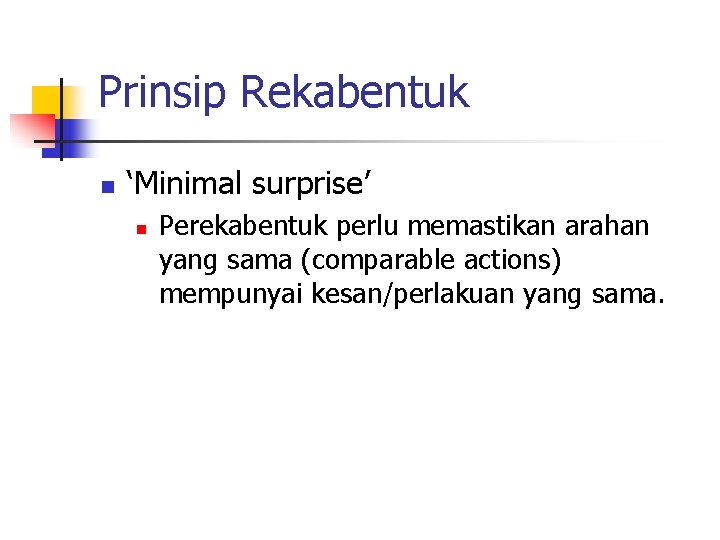 Prinsip Rekabentuk

‘Minimal surprise’

Perekabentuk perlu memastikan arahan yang sama (comparable actions) mempunyai kesan/perlakuan yang sama.